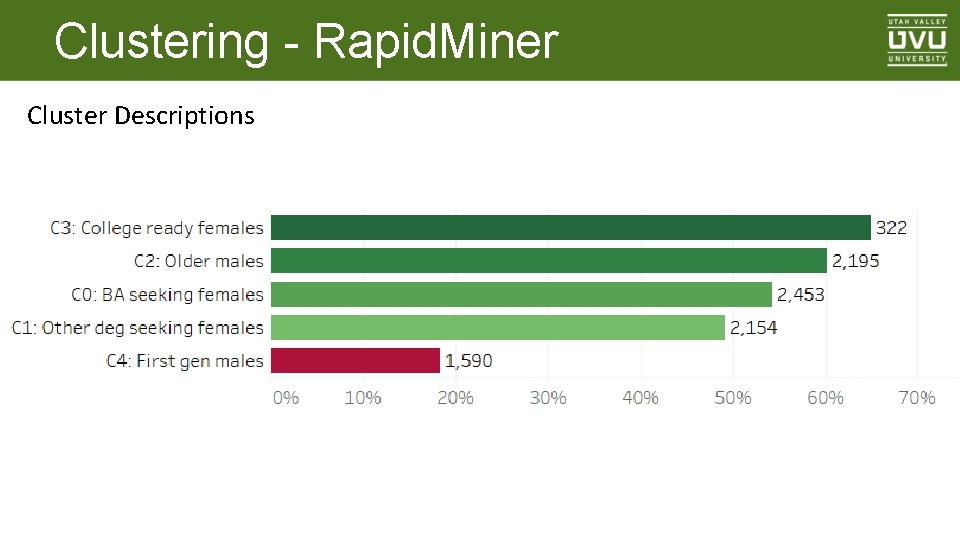 Clustering - RapidMiner

UTAH VALLEY
UVU
UNIVERSITY

Cluster Descriptions

C3: College ready females 322
C2: Older males 2,195
C0: BA seeking females 2,453
C1: Other deg seeking females 2,154
C4: First gen males 1,590

0% 10% 20% 30% 40% 50% 60% 70%